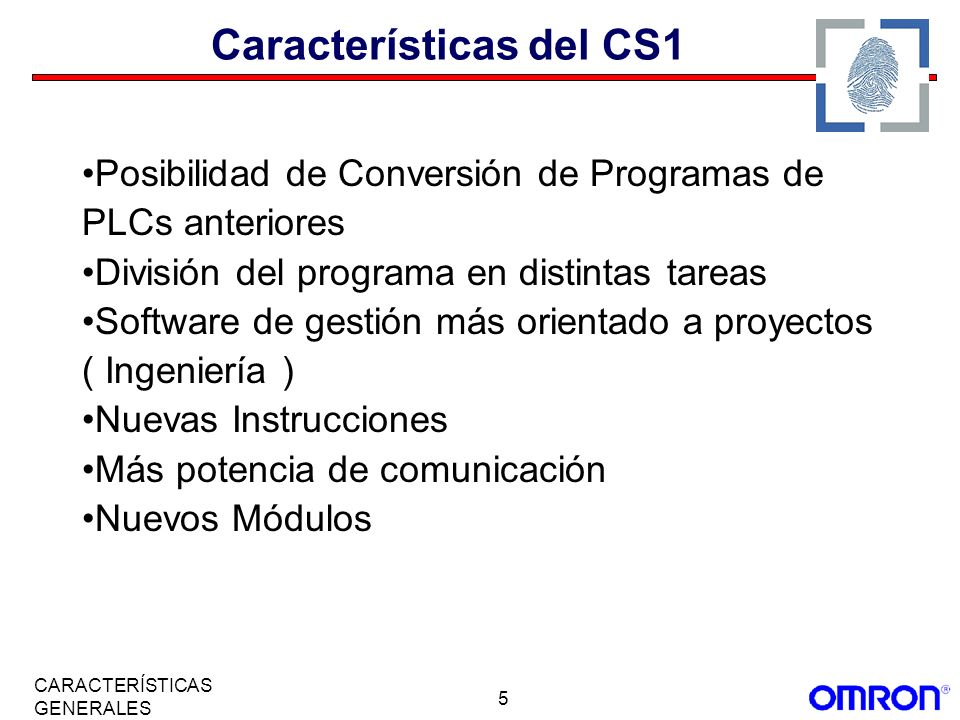 Características del CS1

•Posibilidad de Conversión de Programas de PLCs anteriores
•División del programa en distintas tareas
•Software de gestión más orientado a proyectos ( Ingeniería )
•Nuevas Instrucciones
•Más potencia de comunicación
•Nuevos Módulos

CARACTERÍSTICAS GENERALES

5

OMRON®